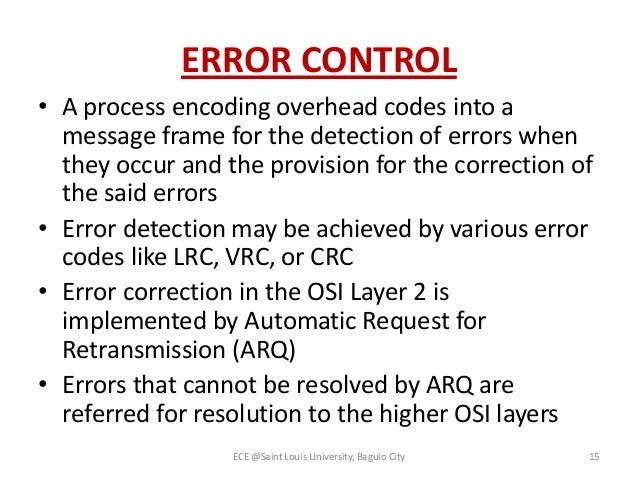 ERROR CONTROL

• A process encoding overhead codes into a message frame for the detection of errors when they occur and the provision for the correction of the said errors

• Error detection may be achieved by various error codes like LRC, VRC, or CRC

• Error correction in the OSI Layer 2 is implemented by Automatic Request for Retransmission (ARQ)

• Errors that cannot be resolved by ARQ are referred for resolution to the higher OSI layers

ECE @Saint Louis University, Baguio City

15